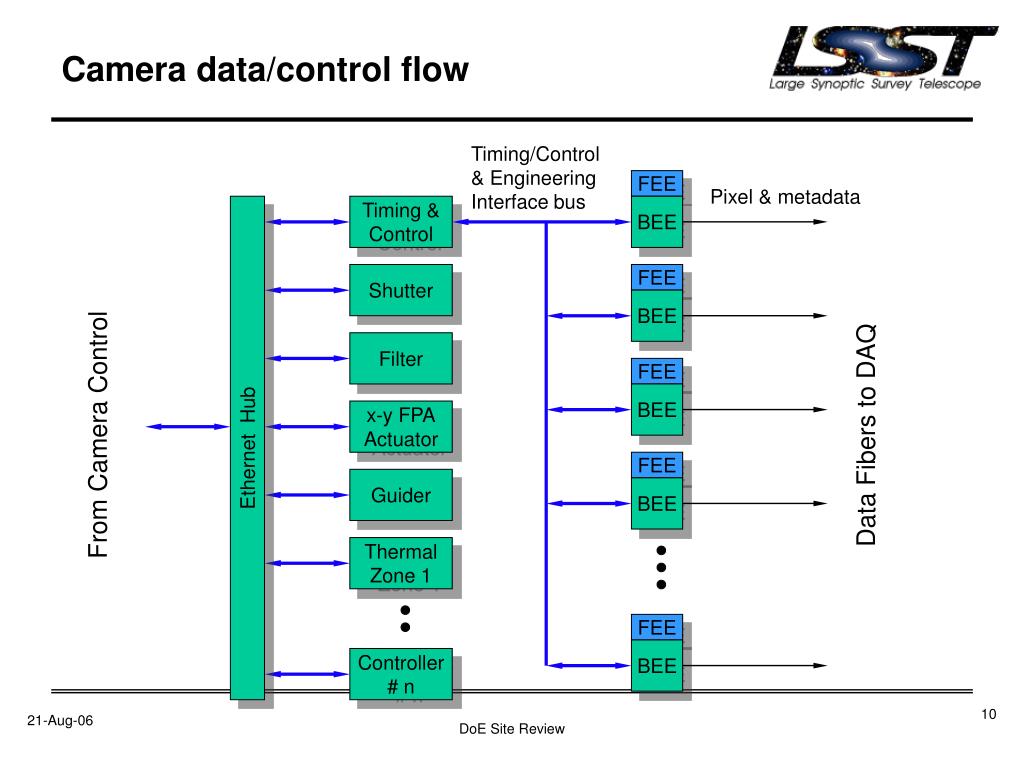 Camera data/control flow

LSST
Large Synoptic Survey Telescope

From Camera Control

Ethernet Hub

Timing & Control

Shutter

Filter

x-y FPA Actuator

Guider

Thermal Zone 1

Controller # n

Timing/Control & Engineering Interface bus

FEE
BEE

FEE
BEE

FEE
BEE

FEE
BEE

FEE
BEE

Pixel & metadata

Data Fibers to DAQ

21-Aug-06

DoE Site Review

10